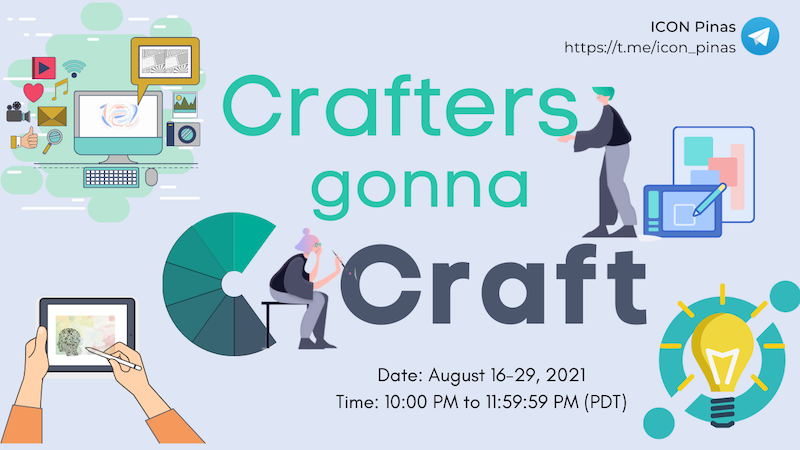 ICON Pinas
https://t.me/icon_pinas

Crafters gonna Craft

Date: August 16-29, 2021
Time: 10:00 PM to 11:59:59 PM (PDT)